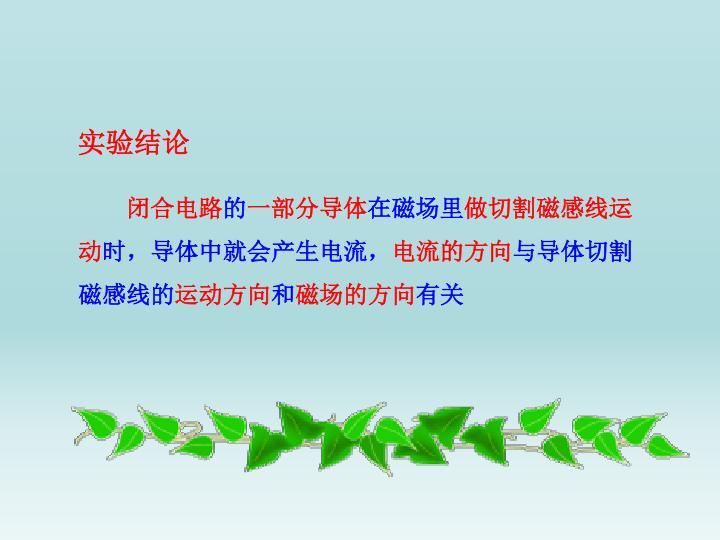 实验结论

闭合电路的一部分导体在磁场里做切割磁感线运动时，导体中就会产生电流，电流的方向与导体切割磁感线的运动方向和磁场的方向有关